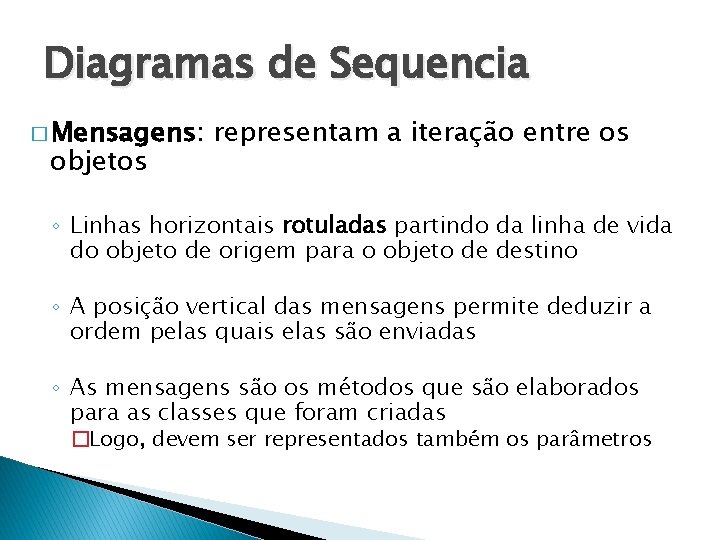 Diagramas de Sequencia

□ Mensagens: representam a iteração entre os objetos

◦ Linhas horizontais rotuladas partindo da linha de vida do objeto de origem para o objeto de destino

◦ A posição vertical das mensagens permite deduzir a ordem pelas quais elas são enviadas

◦ As mensagens são os métodos que são elaborados para as classes que foram criadas

□ Logo, devem ser representados também os parâmetros